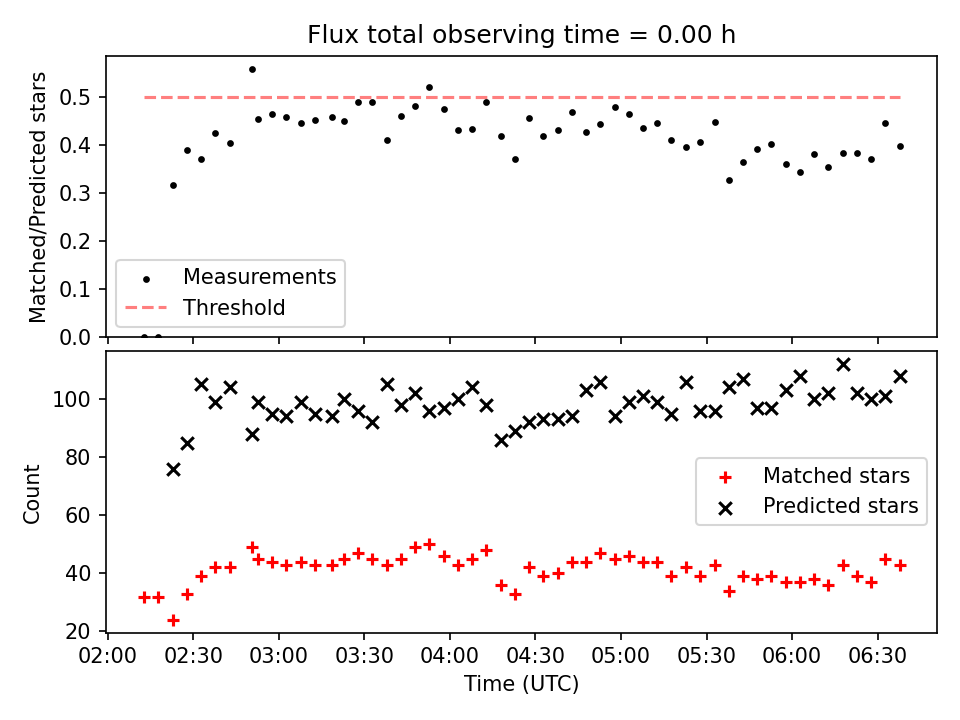 Flux total observing time = 0.00 h

Matched/Predicted stars

0.5
0.4
0.3
0.2
0.1
0.0

Measurements
Threshold

Count

100
80
60
40
20

Matched stars
Predicted stars

02:00 02:30 03:00 03:30 04:00 04:30 05:00 05:30 06:00 06:30

Time (UTC)